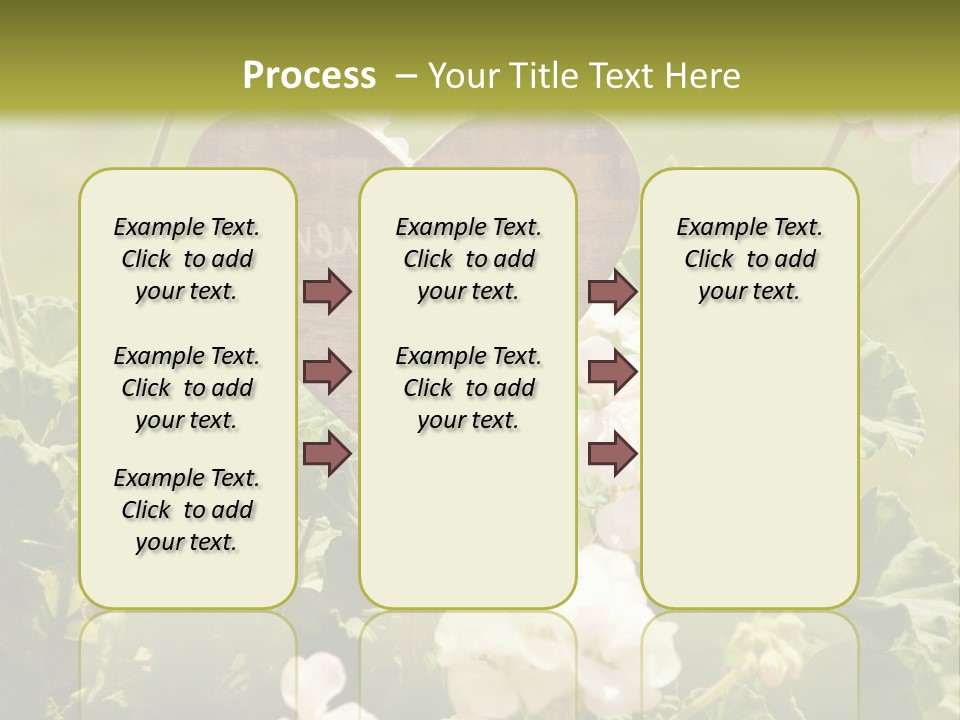 Process – Your Title Text Here

Example Text. Click to add your text.

Example Text. Click to add your text.

Example Text. Click to add your text.

Example Text. Click to add your text.

Example Text. Click to add your text.

Example Text. Click to add your text.